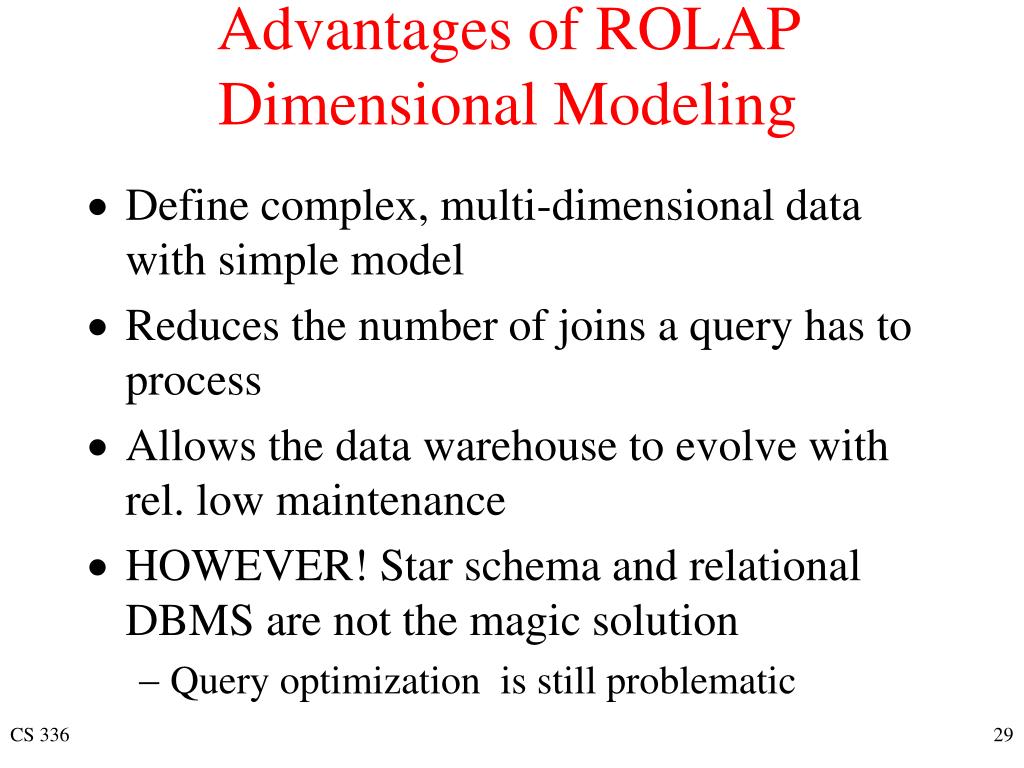 Advantages of ROLAP Dimensional Modeling

• Define complex, multi-dimensional data with simple model
• Reduces the number of joins a query has to process
• Allows the data warehouse to evolve with rel. low maintenance
• HOWEVER! Star schema and relational DBMS are not the magic solution
– Query optimization is still problematic

CS 336

29